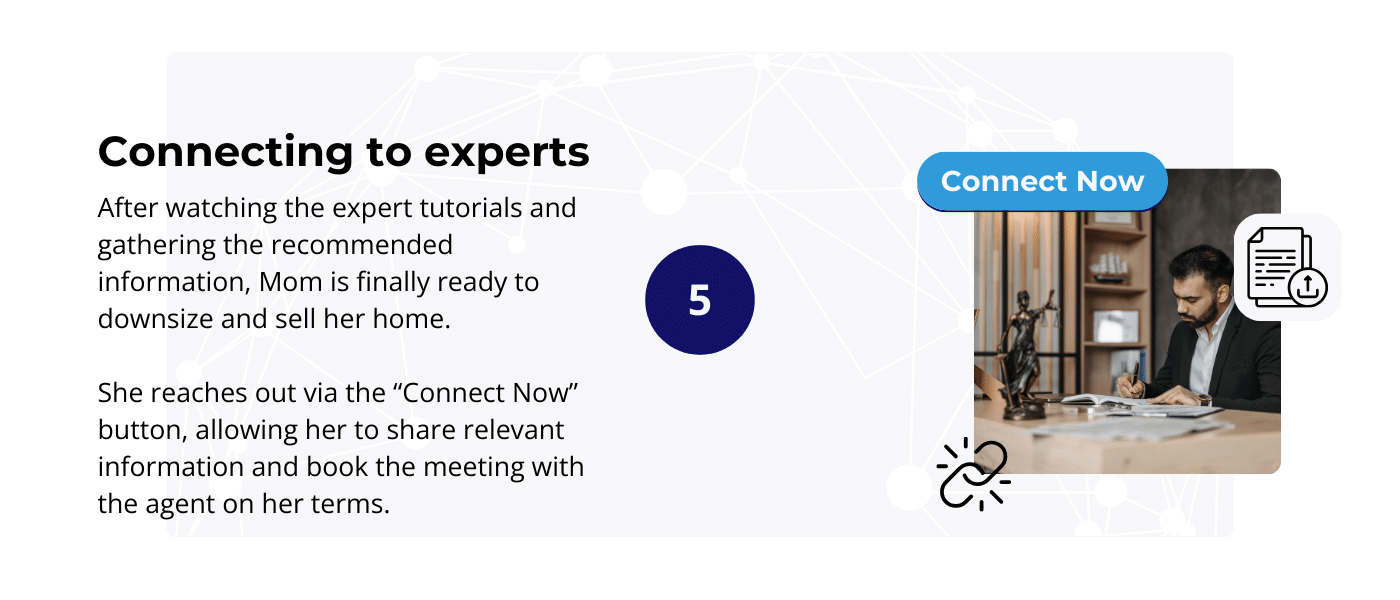 Connecting to experts

After watching the expert tutorials and gathering the recommended information, Mom is finally ready to downsize and sell her home.

She reaches out via the “Connect Now” button, allowing her to share relevant information and book the meeting with the agent on her terms.

5

Connect Now